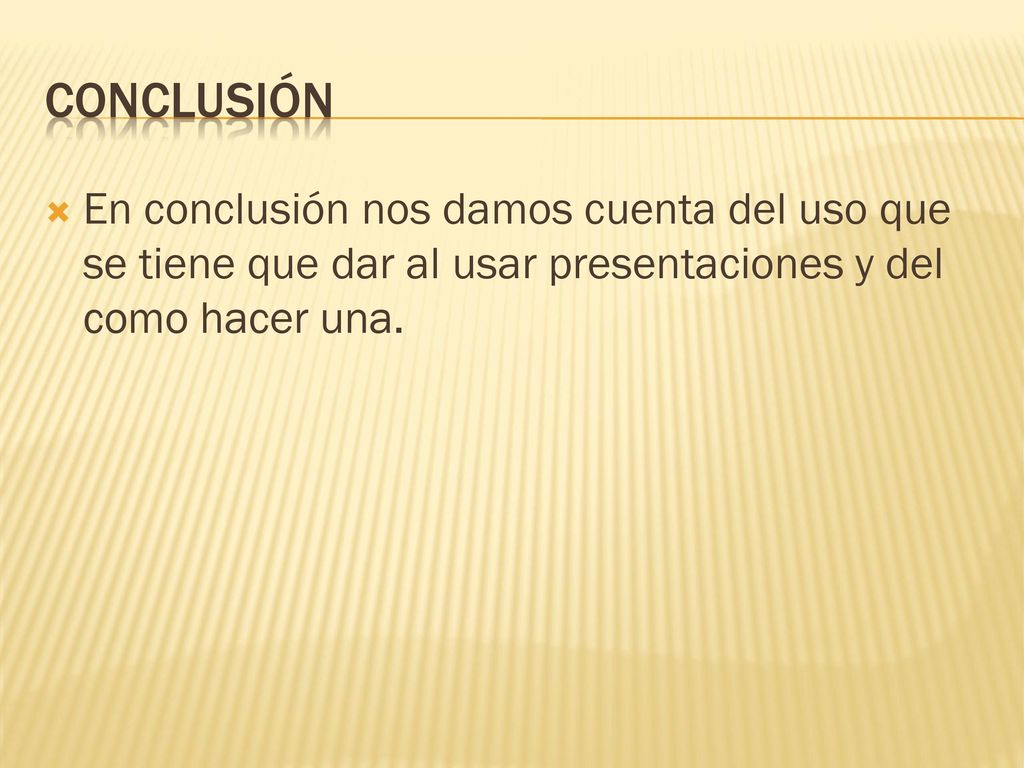 CONCLUSIÓN

En conclusión nos damos cuenta del uso que se tiene que dar al usar presentaciones y del como hacer una.